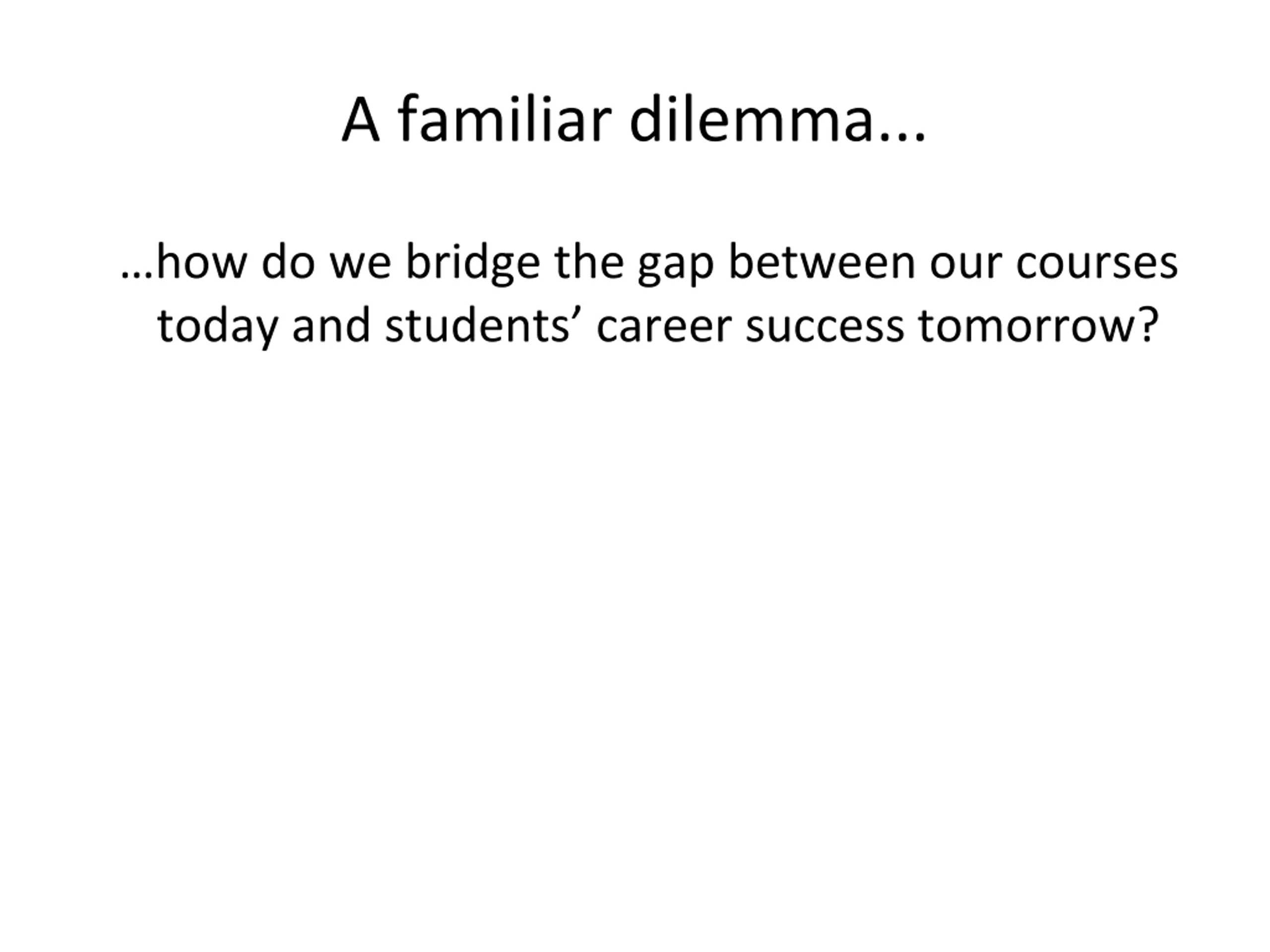 A familiar dilemma...

…how do we bridge the gap between our courses today and students’ career success tomorrow?